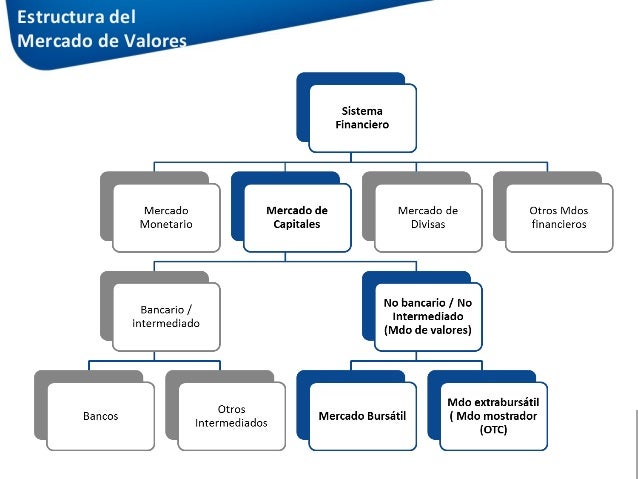 Estructura del Mercado de Valores

Sistema Financiero

Mercado Monetario

Mercado de Capitales

Mercado de Divisas

Otros Mdos financieros

Bancario / Intermediado

No bancario / No Intermediado (Mdo de valores)

Bancos

Otros Intermediados

Mercado Bursátil

Mdo extrabursátil ( Mdo mostrador (OTC)